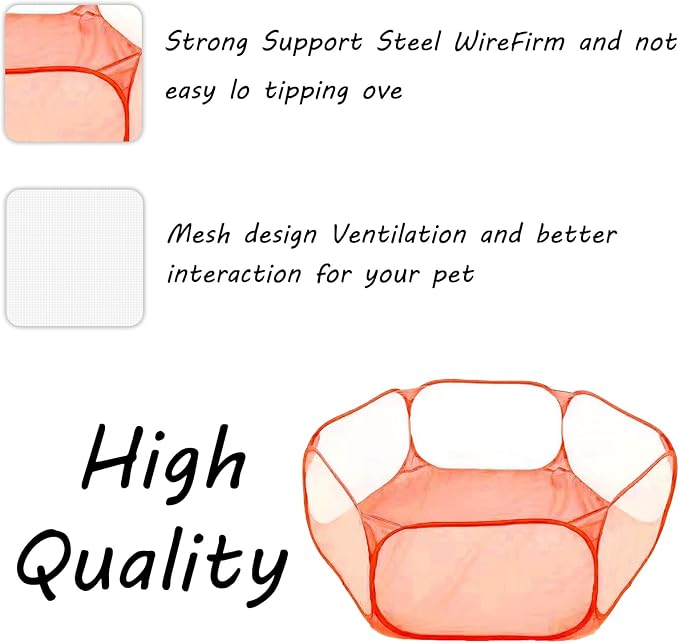 Strong Support Steel WireFirm and not easy lo tipping ove

Mesh design Ventilation and better interaction for your pet

High Quality